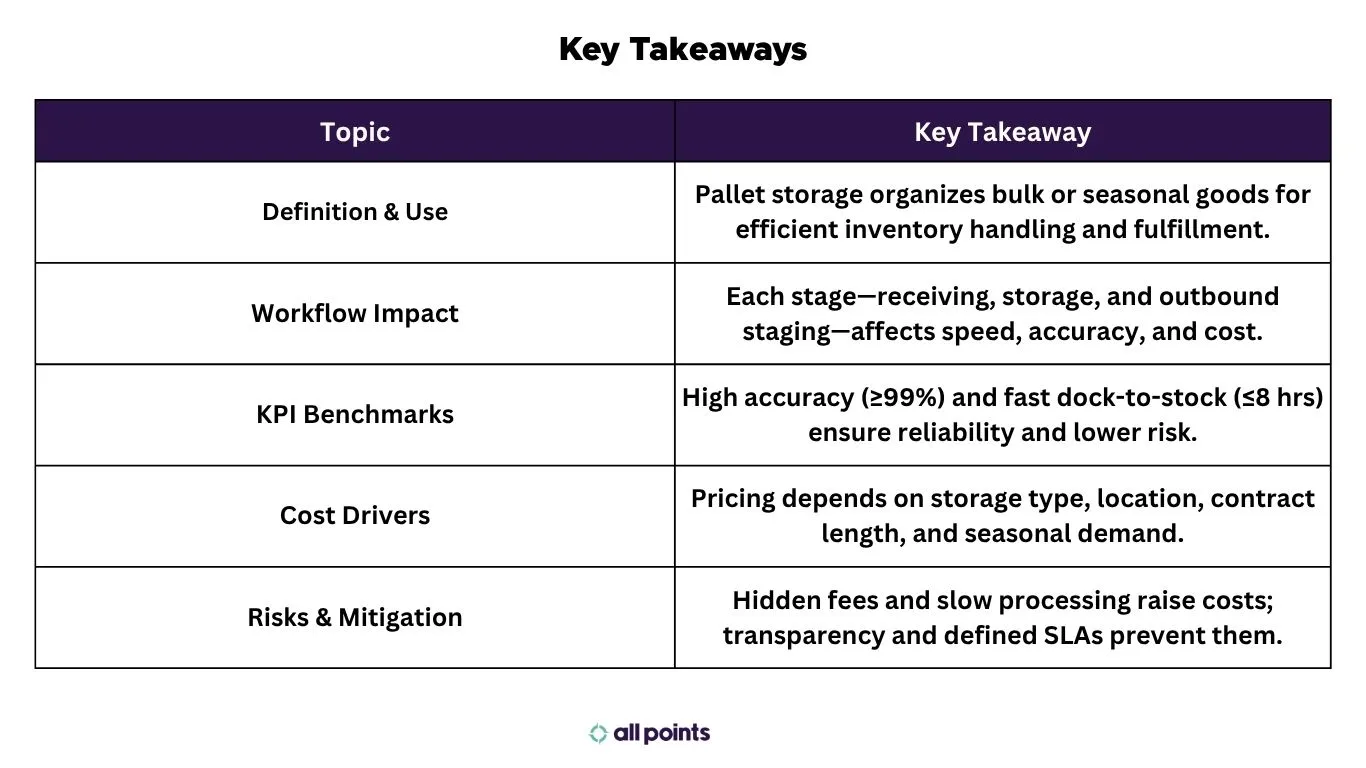 Key Takeaways

| Topic | Key Takeaway |
|---|---|
| Definition & Use | Pallet storage organizes bulk or seasonal goods for efficient inventory handling and fulfillment. |
| Workflow Impact | Each stage—receiving, storage, and outbound staging—affects speed, accuracy, and cost. |
| KPI Benchmarks | High accuracy (≥99%) and fast dock-to-stock (≤8 hrs) ensure reliability and lower risk. |
| Cost Drivers | Pricing depends on storage type, location, contract length, and seasonal demand. |
| Risks & Mitigation | Hidden fees and slow processing raise costs; transparency and defined SLAs prevent them. |

all points